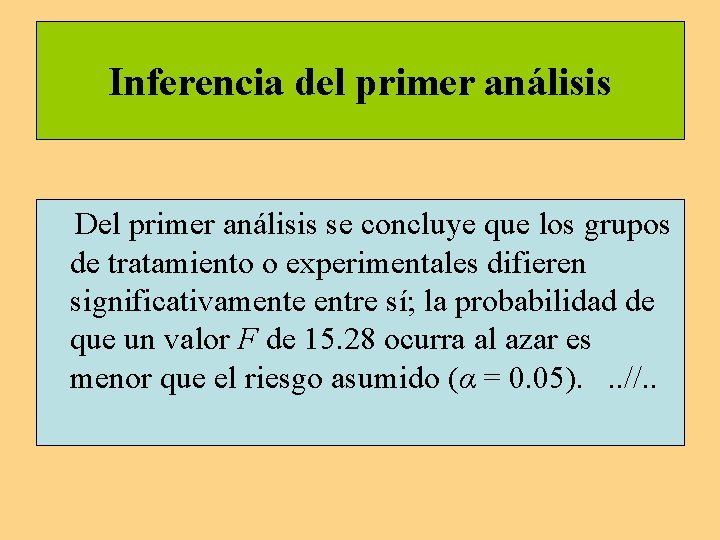 Inferencia del primer análisis

Del primer análisis se concluye que los grupos de tratamiento o experimentales difieren significativamente entre sí; la probabilidad de que un valor $F$ de 15.28 ocurra al azar es menor que el riesgo asumido ($\alpha = 0.05$). ..//..